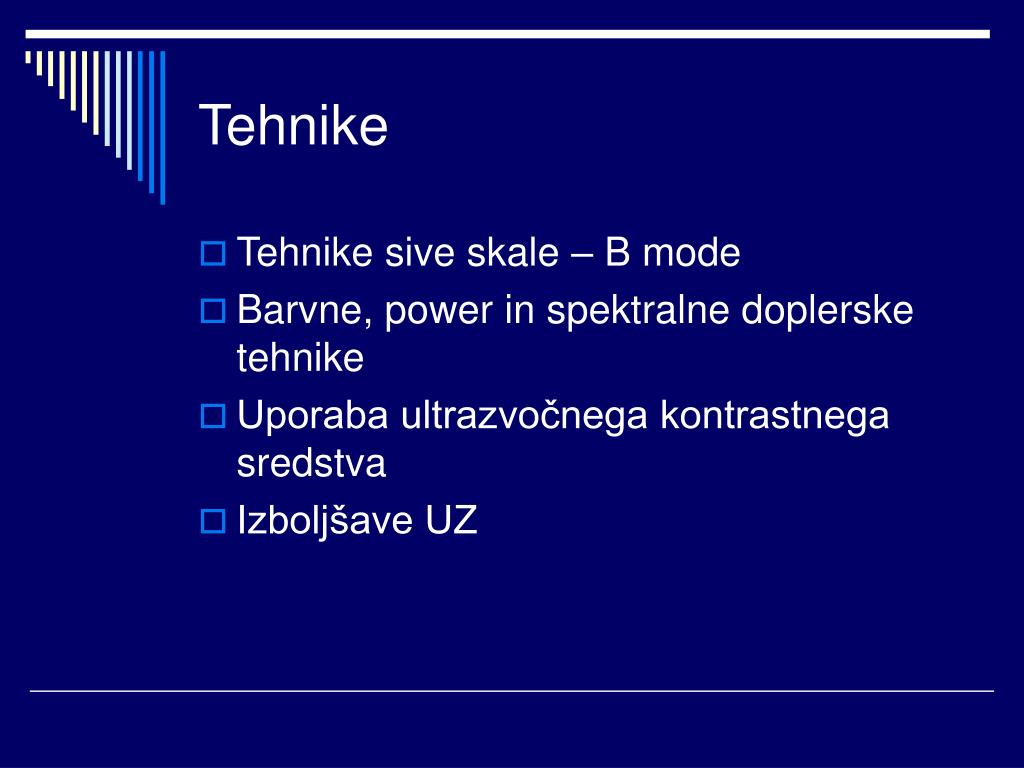 Tehnike

- Tehnike sive skale – B mode
- Barvne, power in spektralne doplerske tehnike
- Uporaba ultrazvočnega kontrastnega sredstva
- Izboljšave UZ